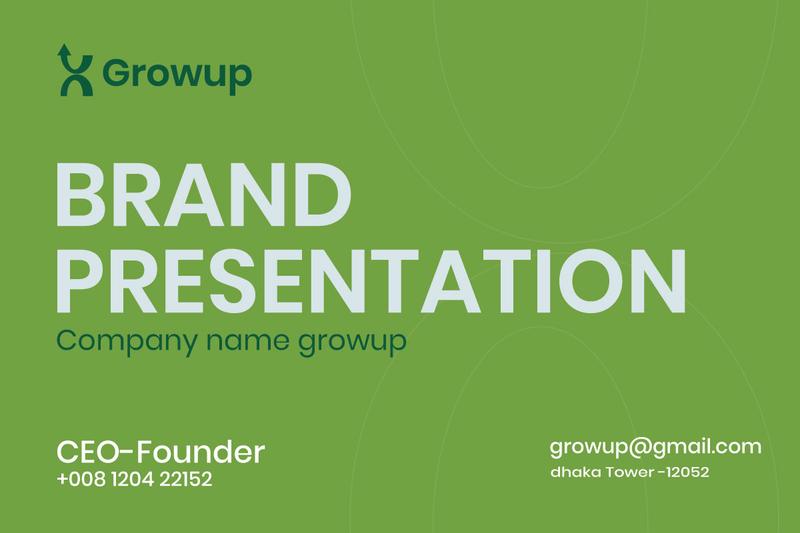 Growup

BRAND PRESENTATION

Company name growup

CEO-Founder
+008 1204 22152

growup@gmail.com
dhaka Tower -12052